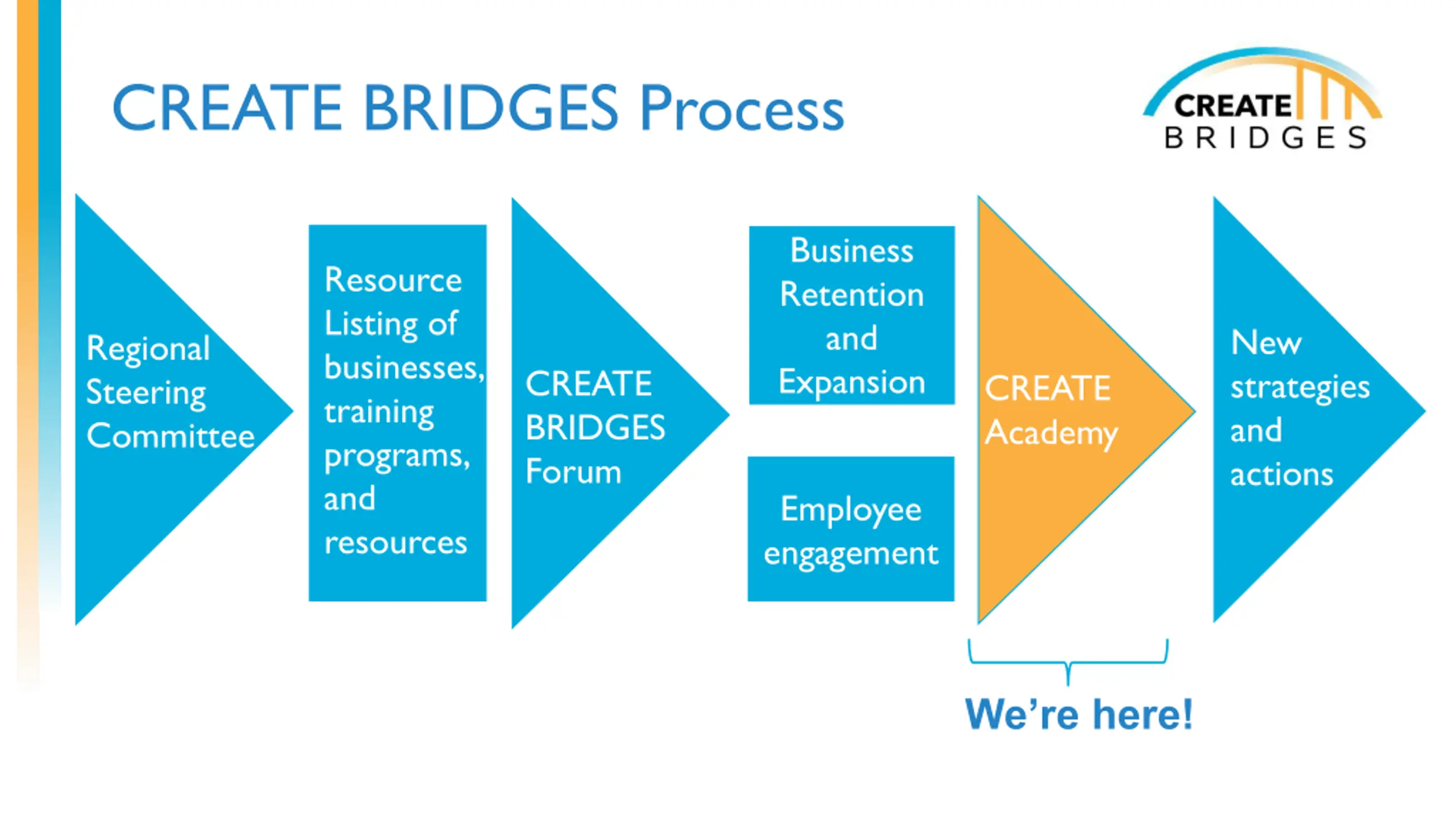 CREATE BRIDGES Process

CREATE BRIDGES

Regional Steering Committee

Resource Listing of businesses, training programs, and resources

CREATE BRIDGES Forum

Business Retention and Expansion

Employee engagement

CREATE Academy

New strategies and actions

We're here!